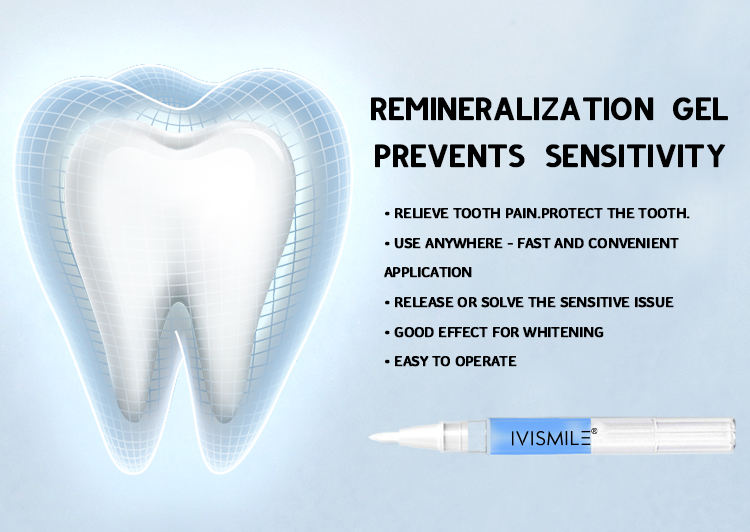 REMINERALIZATION GEL PREVENTS SENSITIVITY

• RELIEVE TOOTH PAIN.PROTECT THE TOOTH.

• USE ANYWHERE - FAST AND CONVENIENT APPLICATION

• RELEASE OR SOLVE THE SENSITIVE ISSUE

• GOOD EFFECT FOR WHITENING

• EASY TO OPERATE

IVISMILE®